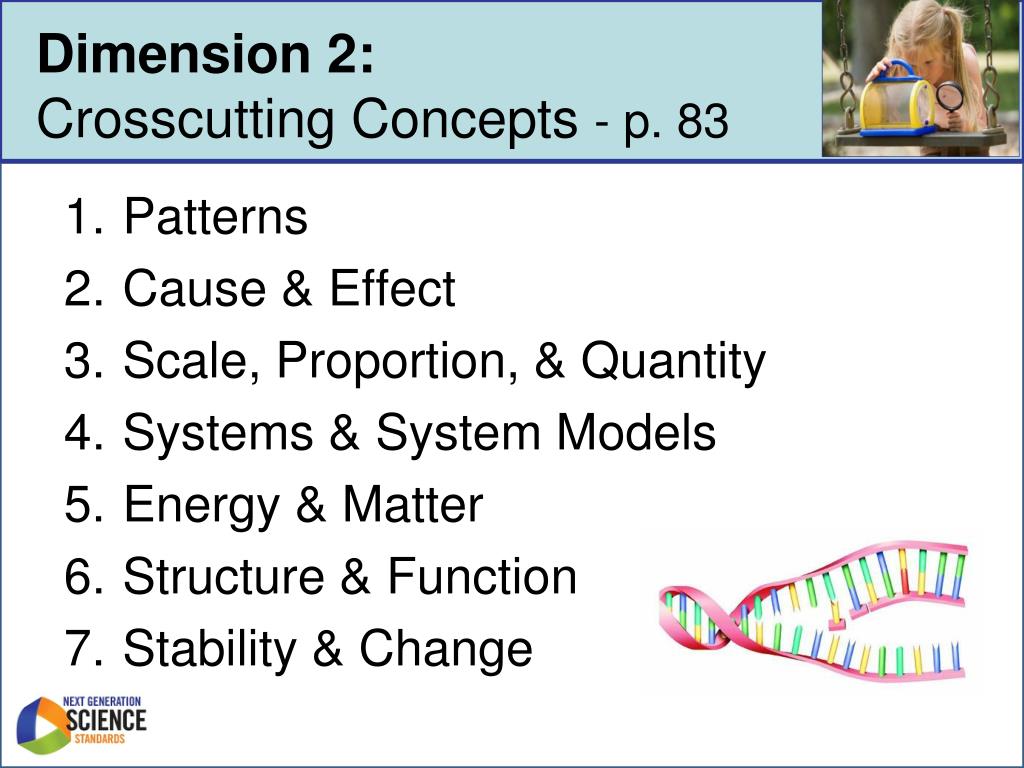 Dimension 2:
Crosscutting Concepts - p. 83

1. Patterns
2. Cause & Effect
3. Scale, Proportion, & Quantity
4. Systems & System Models
5. Energy & Matter
6. Structure & Function
7. Stability & Change

NEXT GENERATION SCIENCE STANDARDS